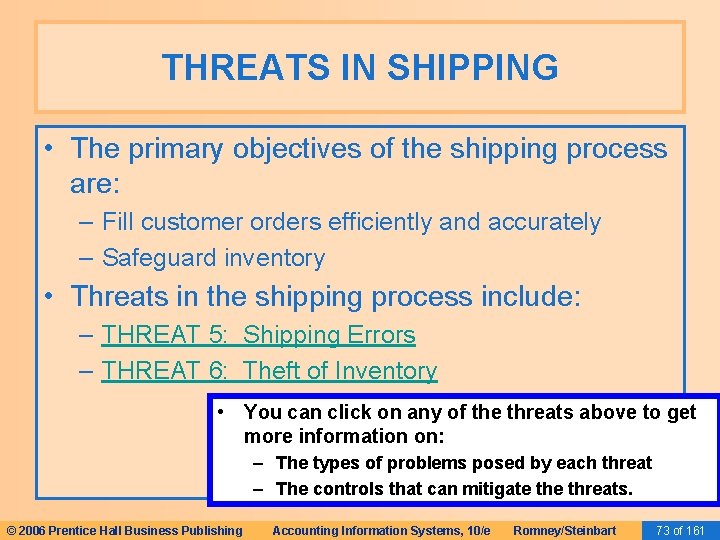 THREATS IN SHIPPING

• The primary objectives of the shipping process are:
– Fill customer orders efficiently and accurately
– Safeguard inventory

• Threats in the shipping process include:
– THREAT 5: Shipping Errors
– THREAT 6: Theft of Inventory

• You can click on any of the threats above to get more information on:
– The types of problems posed by each threat
– The controls that can mitigate the threats.

© 2006 Prentice Hall Business Publishing Accounting Information Systems, 10/e Romney/Steinbart 73 of 161